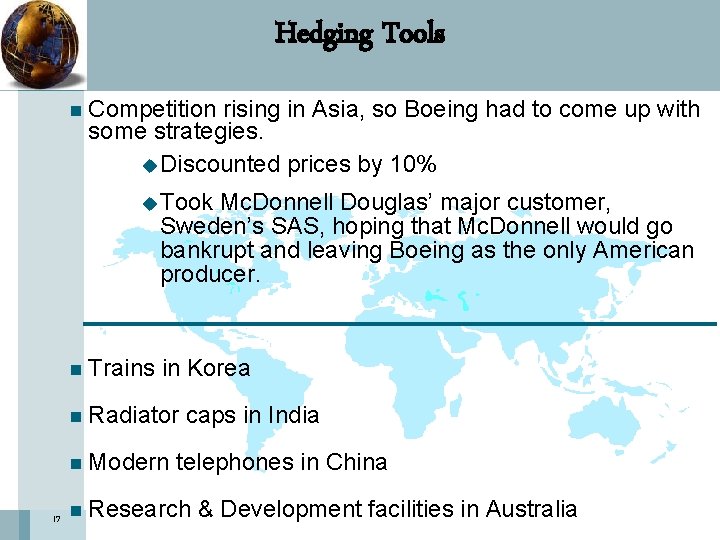 Hedging Tools

Competition rising in Asia, so Boeing had to come up with some strategies.

Discounted prices by 10%

Took McDonnell Douglas' major customer, Sweden's SAS, hoping that McDonnell would go bankrupt and leaving Boeing as the only American producer.

Trains in Korea

Radiator caps in India

Modern telephones in China

Research & Development facilities in Australia

17